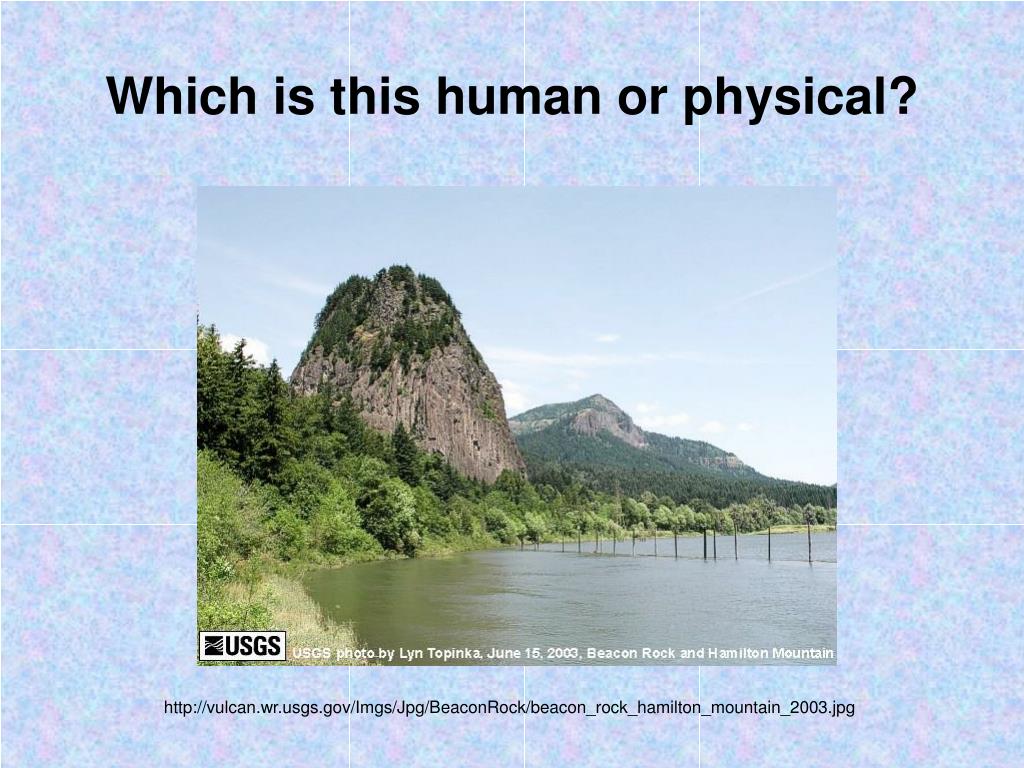 Which is this human or physical?

USGS

USGS photo by Lyn Topinka, June 15, 2003, Beacon Rock and Hamilton Mountain

http://vulcan.wr.usgs.gov/Imgs/Jpg/BeaconRock/beacon_rock_hamilton_mountain_2003.jpg